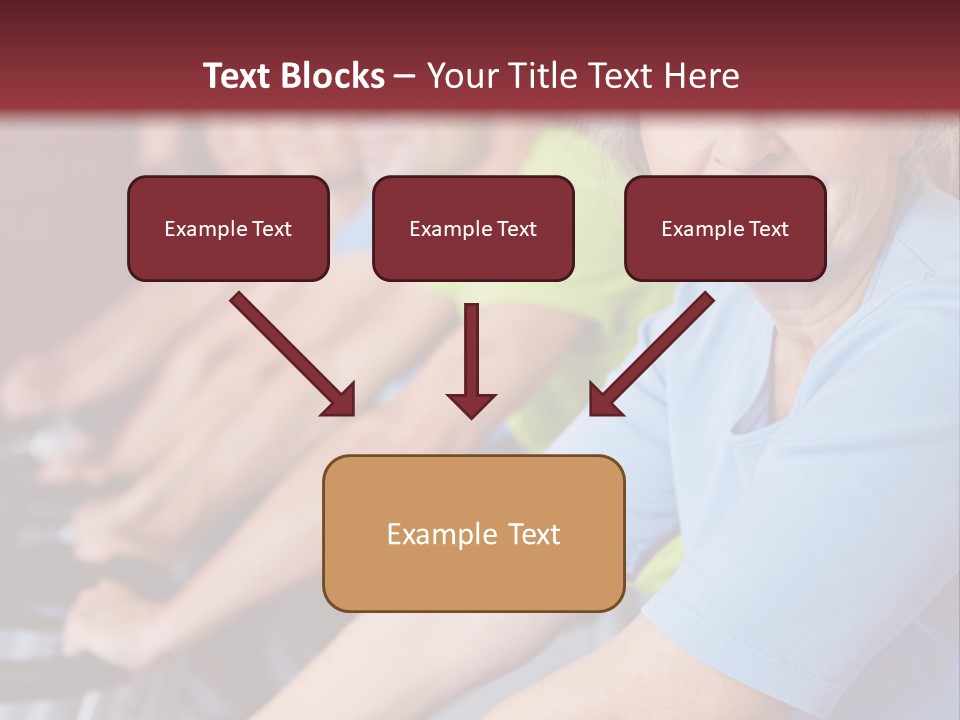 Text Blocks – Your Title Text Here

Example Text

Example Text

Example Text

Example Text